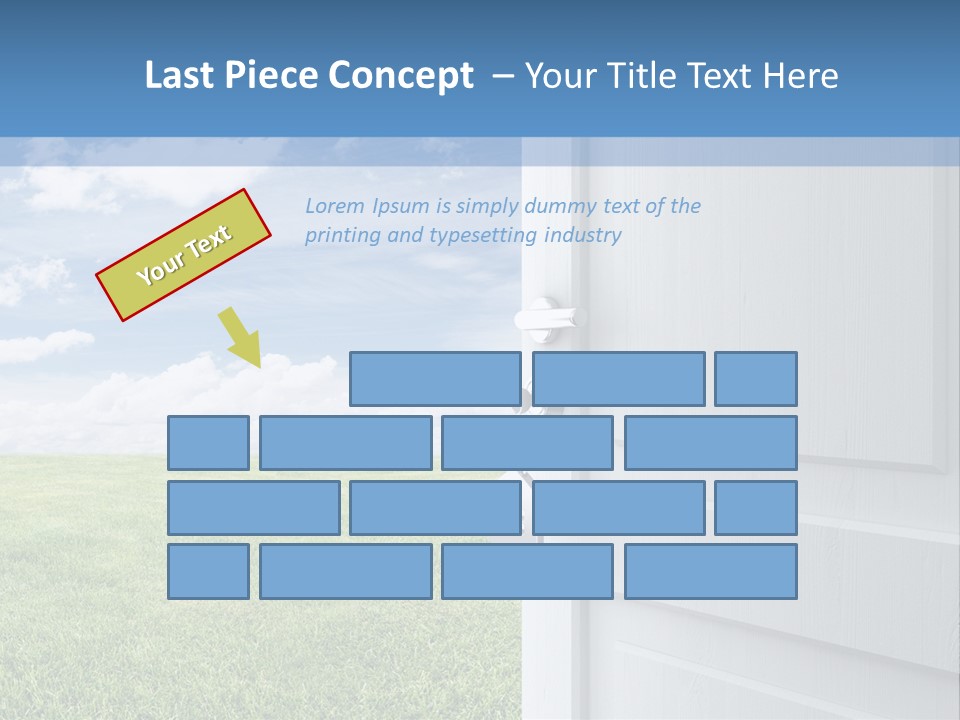 Last Piece Concept – Your Title Text Here

Your Text

Lorem Ipsum is simply dummy text of the printing and typesetting industry